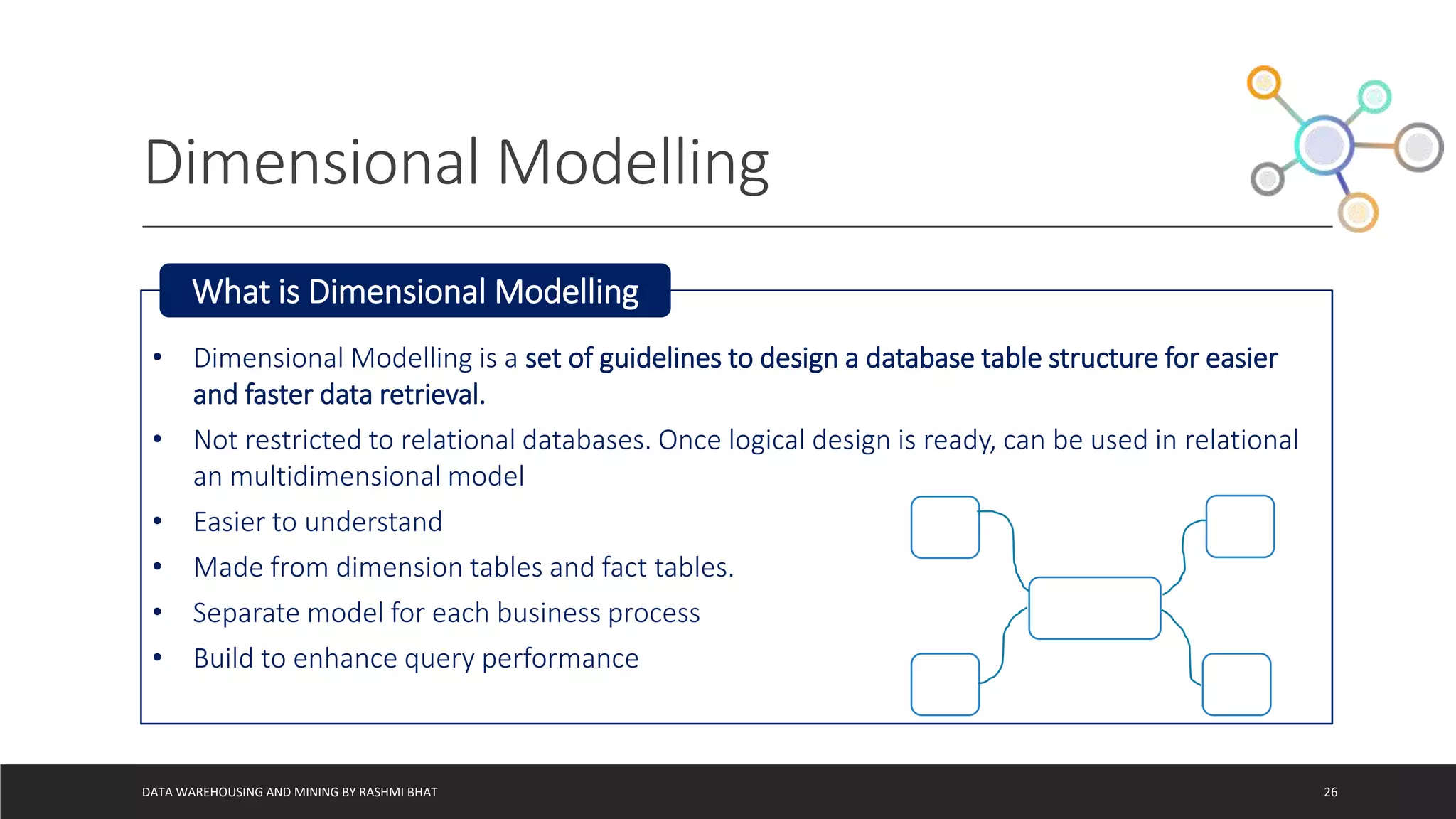 Dimensional Modelling

What is Dimensional Modelling

• Dimensional Modelling is a set of guidelines to design a database table structure for easier and faster data retrieval.
• Not restricted to relational databases. Once logical design is ready, can be used in relational an multidimensional model
• Easier to understand
• Made from dimension tables and fact tables.
• Separate model for each business process
• Build to enhance query performance

DATA WAREHOUSING AND MINING BY RASHMI BHAT

26